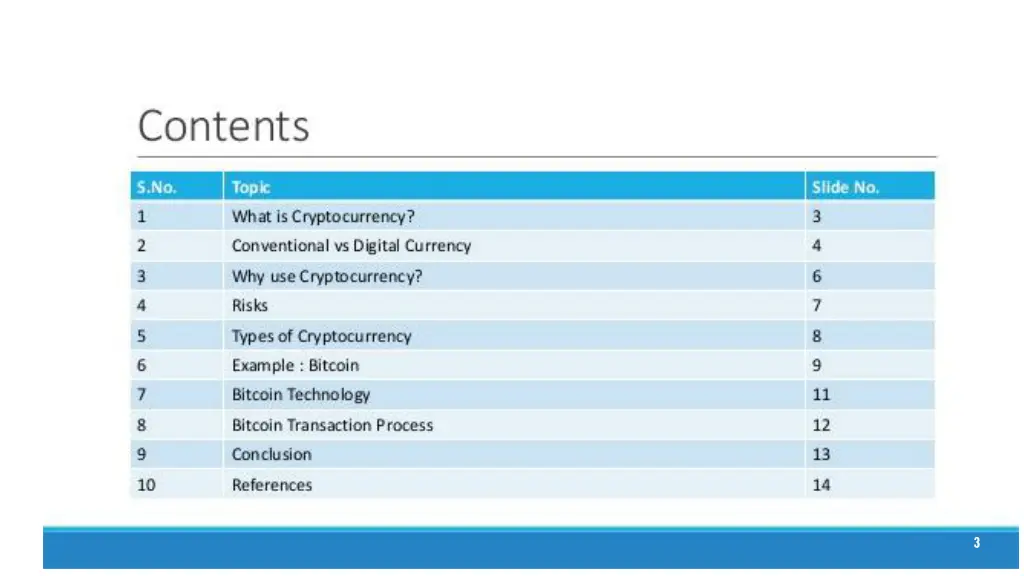 Contents

| S.No. | Topic | Slide No. |
|---|---|---|
| 1 | What is Cryptocurrency? | 3 |
| 2 | Conventional vs Digital Currency | 4 |
| 3 | Why use Cryptocurrency? | 6 |
| 4 | Risks | 7 |
| 5 | Types of Cryptocurrency | 8 |
| 6 | Example : Bitcoin | 9 |
| 7 | Bitcoin Technology | 11 |
| 8 | Bitcoin Transaction Process | 12 |
| 9 | Conclusion | 13 |
| 10 | References | 14 |

3